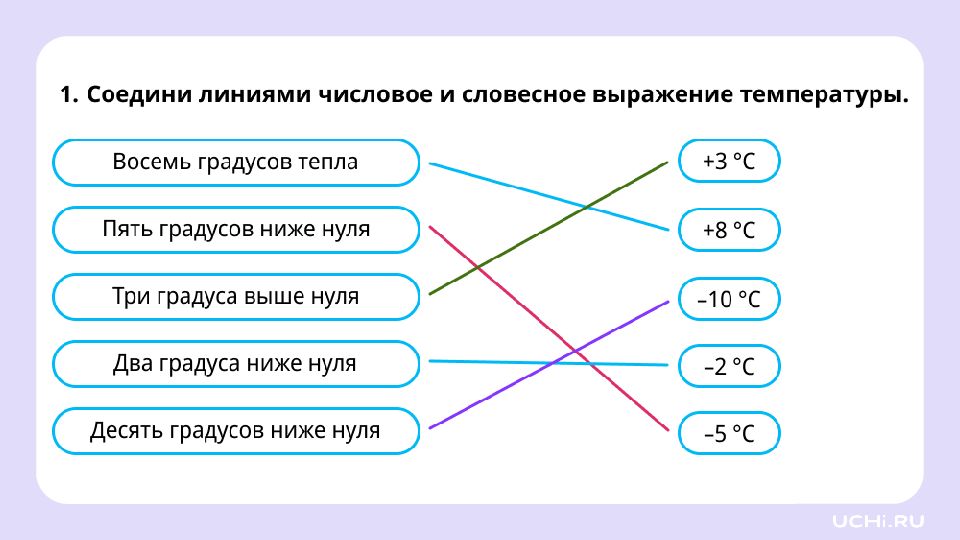 1. Соедини линиями числовое и словесное выражение температуры.

Восемь градусов тепла

Пять градусов ниже нуля

Три градуса выше нуля

Два градуса ниже нуля

Десять градусов ниже нуля

+3 °C

+8 °C

–10 °C

–2 °C

–5 °C

UCHi.RU